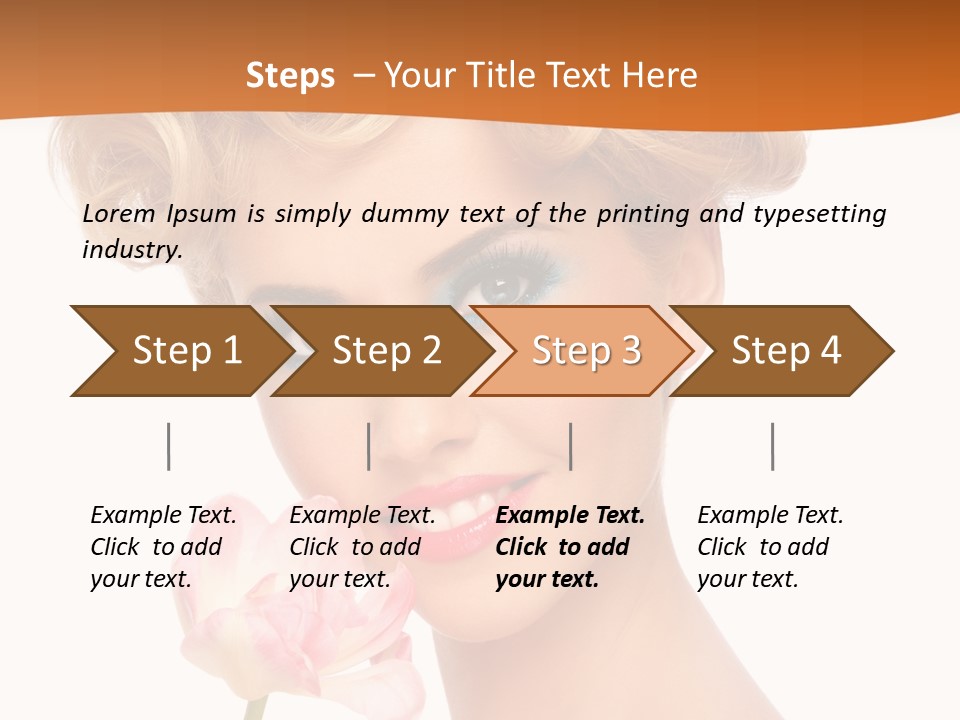 Steps – Your Title Text Here

Lorem Ipsum is simply dummy text of the printing and typesetting industry.

Step 1

Step 2

Step 3

Step 4

Example Text. Click to add your text.

Example Text. Click to add your text.

Example Text. Click to add your text.

Example Text. Click to add your text.